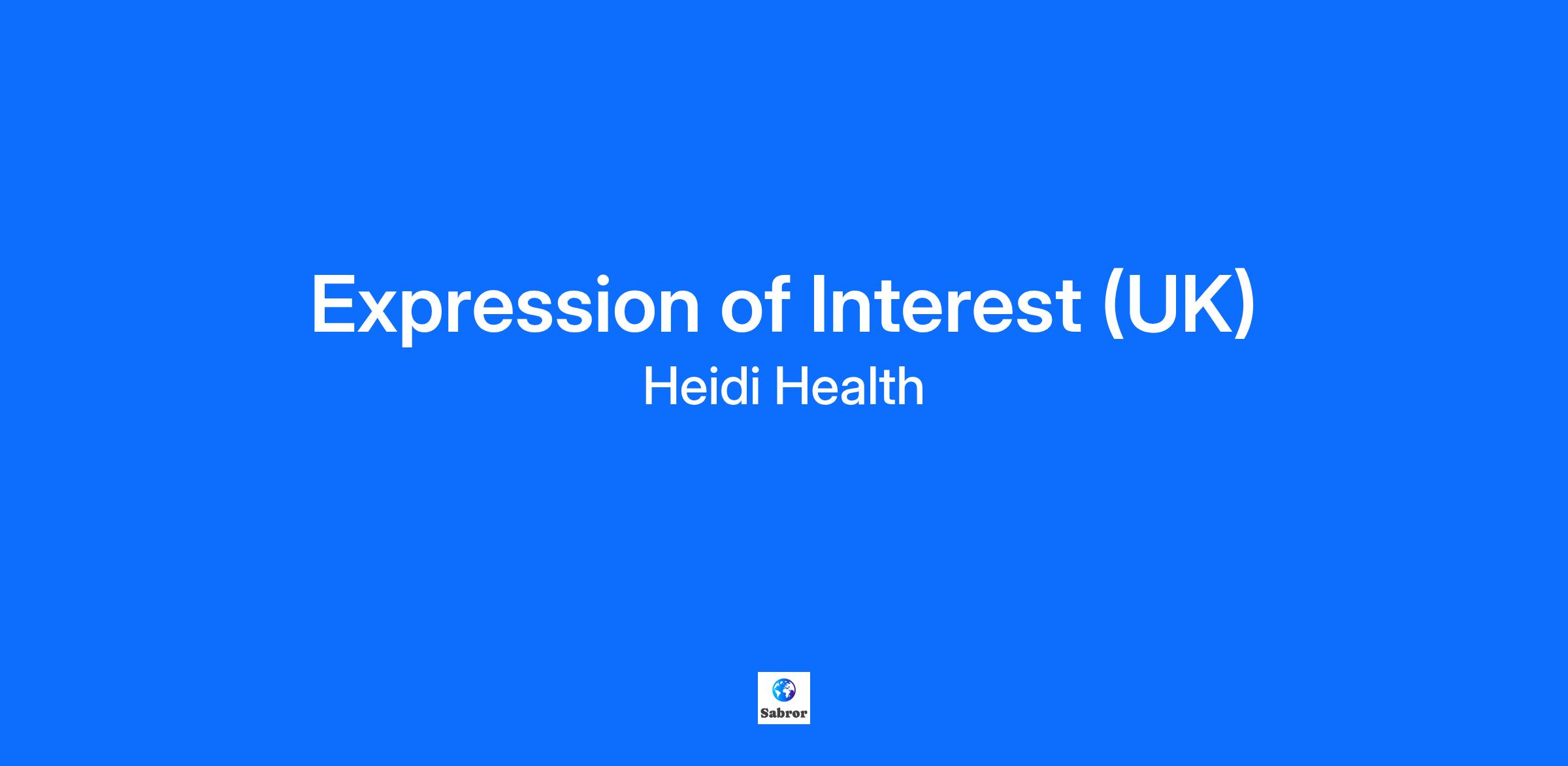 Expression of Interest (UK)
Heidi Health

Sabror